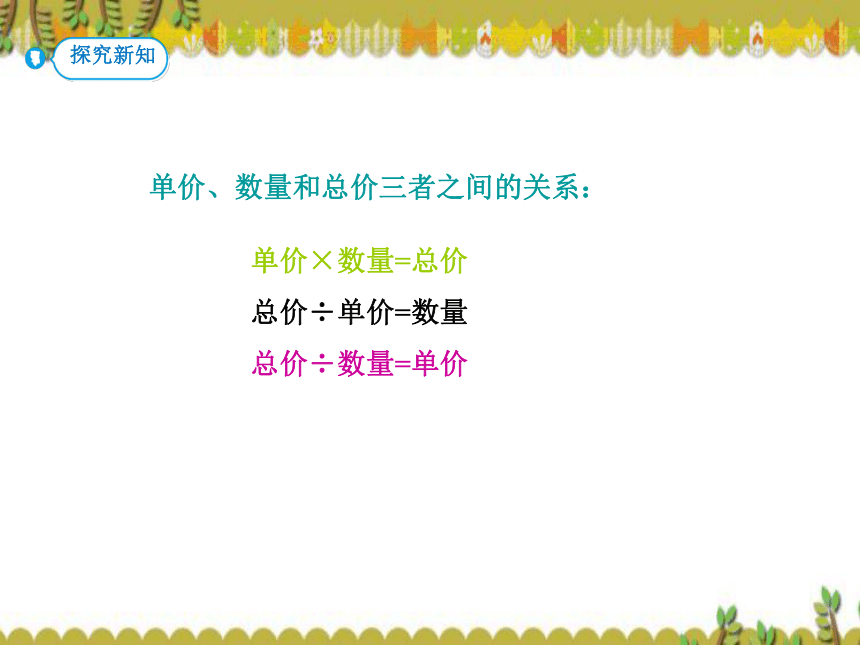 探究新知

单价、数量和总价三者之间的关系：

单价×数量=总价
总价÷单价=数量
总价÷数量=单价